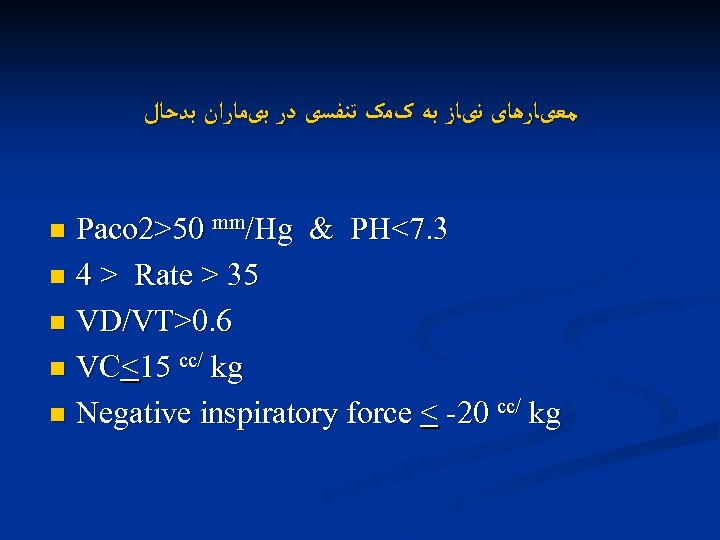 معیارهای نیاز به کمک تنفسی در بیماران بدحال

- Paco2>50 $^{mm}$/Hg & PH<7.3
- 4 > Rate > 35
- VD/VT>0.6
- VC$\leq$15 $^{cc/}$ kg
- Negative inspiratory force $\leq$ -20 $^{cc/}$ kg